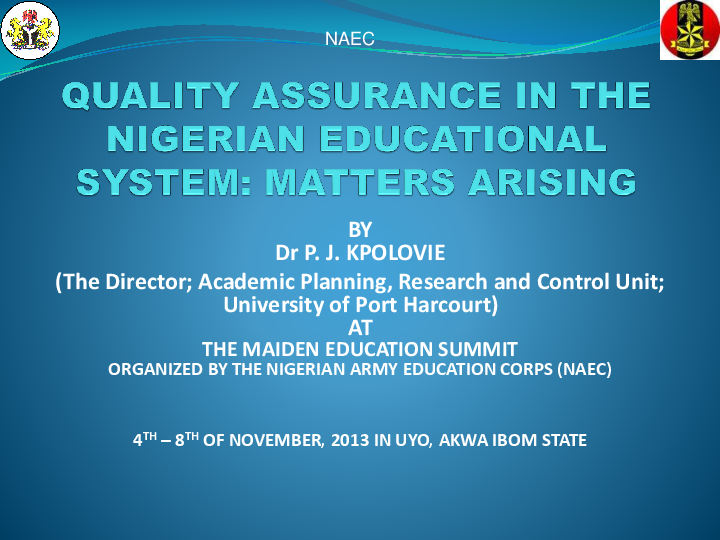 NAEC

QUALITY ASSURANCE IN THE NIGERIAN EDUCATIONAL SYSTEM: MATTERS ARISING

BY
Dr P. J. KPOLOVIE
(The Director; Academic Planning, Research and Control Unit; University of Port Harcourt)
AT
THE MAIDEN EDUCATION SUMMIT
ORGANIZED BY THE NIGERIAN ARMY EDUCATION CORPS (NAEC)

4$^{TH}$ – 8$^{TH}$ OF NOVEMBER, 2013 IN UYO, AKWA IBOM STATE